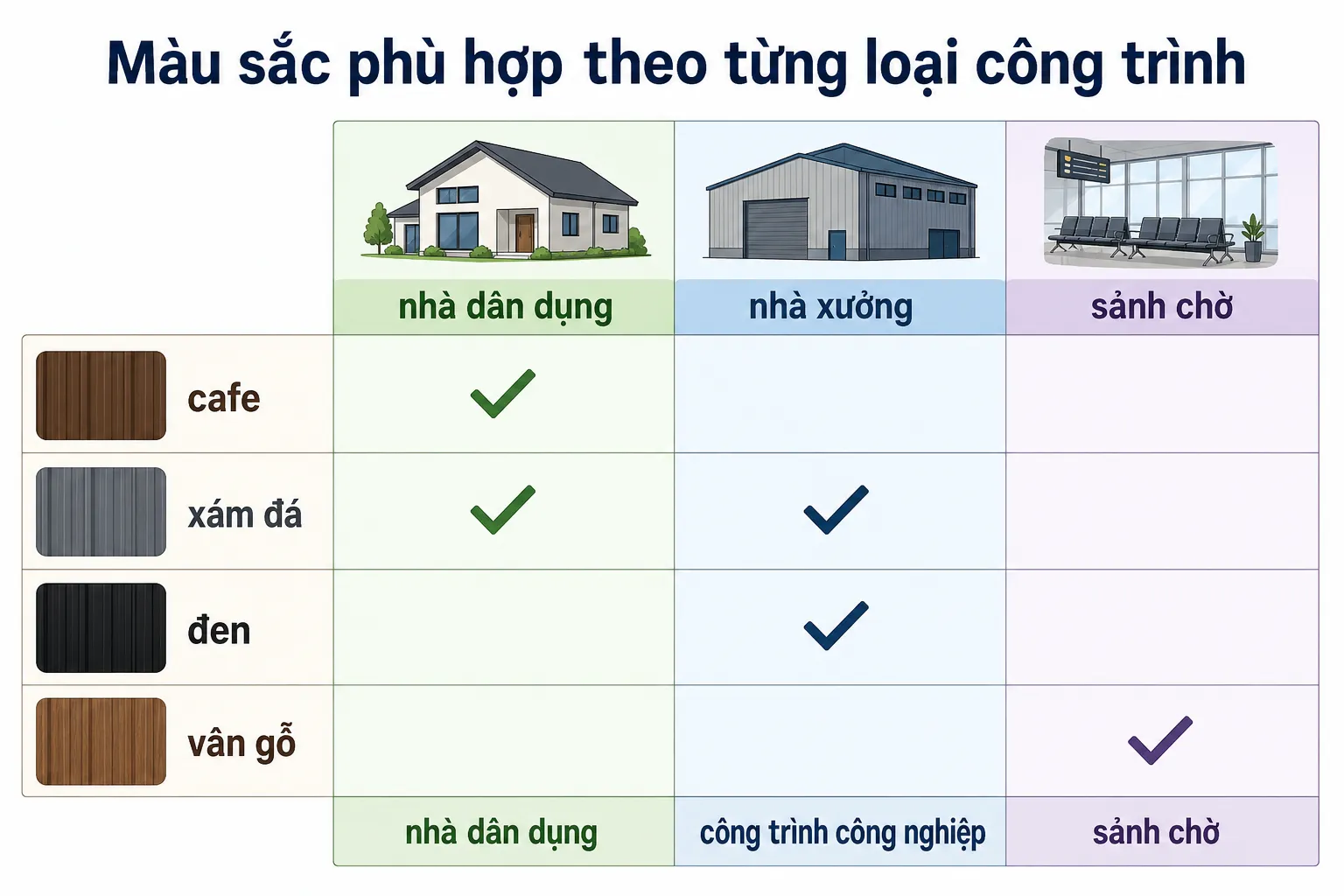 Màu sắc phù hợp theo từng loại công trình

| | nhà dân dụng | nhà xưởng | sảnh chờ |
|---|---|---|---|
| cafe | ✓ | | |
| xám đá | ✓ | ✓ | |
| đen | | ✓ | |
| vân gỗ | | | ✓ |
| | nhà dân dụng | công trình công nghiệp | sảnh chờ |